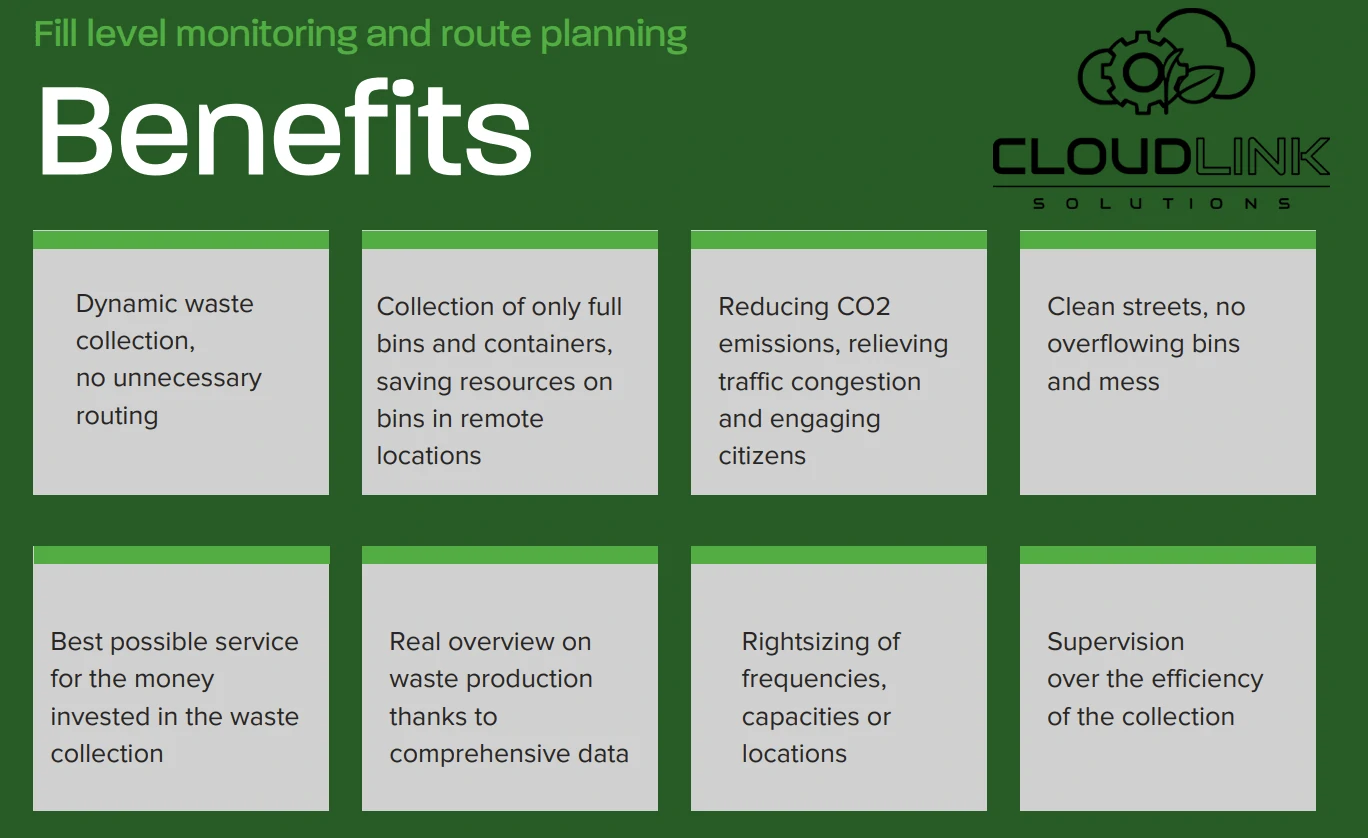 Fill level monitoring and route planning

Benefits

CLOUDLINK
SOLUTIONS

Dynamic waste collection, no unnecessary routing

Collection of only full bins and containers, saving resources on bins in remote locations

Reducing CO2 emissions, relieving traffic congestion and engaging citizens

Clean streets, no overflowing bins and mess

Best possible service for the money invested in the waste collection

Real overview on waste production thanks to comprehensive data

Rightsizing of frequencies, capacities or locations

Supervision over the efficiency of the collection